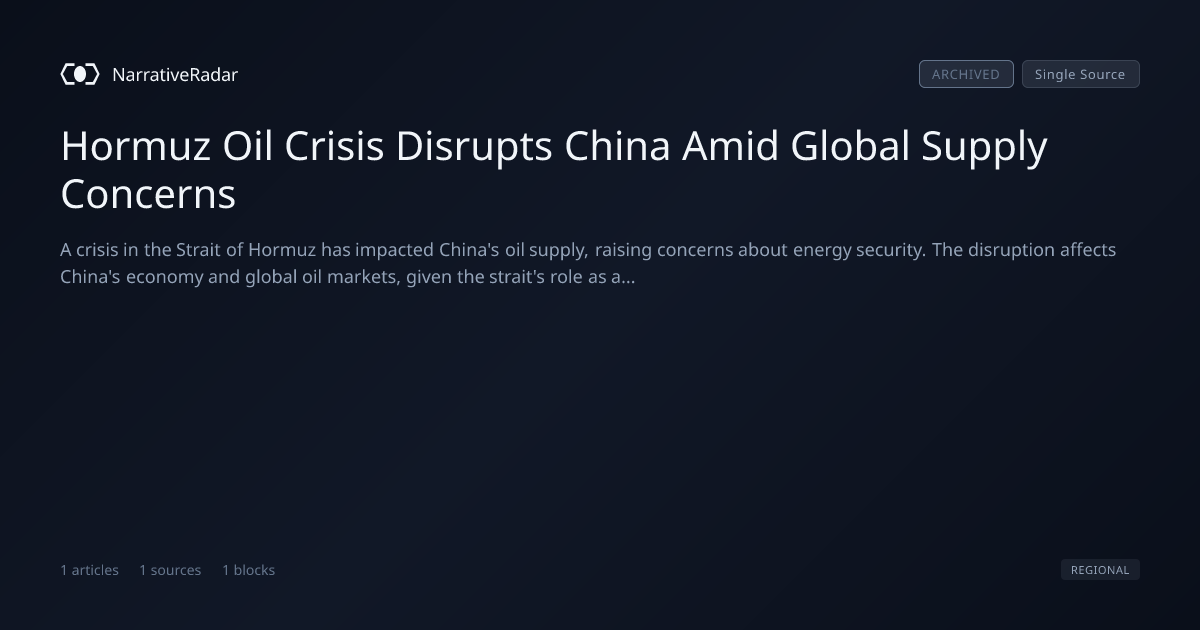 NarrativeRadar

ARCHIVED Single Source

Hormuz Oil Crisis Disrupts China Amid Global Supply Concerns

A crisis in the Strait of Hormuz has impacted China's oil supply, raising concerns about energy security. The disruption affects China's economy and global oil markets, given the strait's role as a...

1 articles 1 sources 1 blocks

REGIONAL